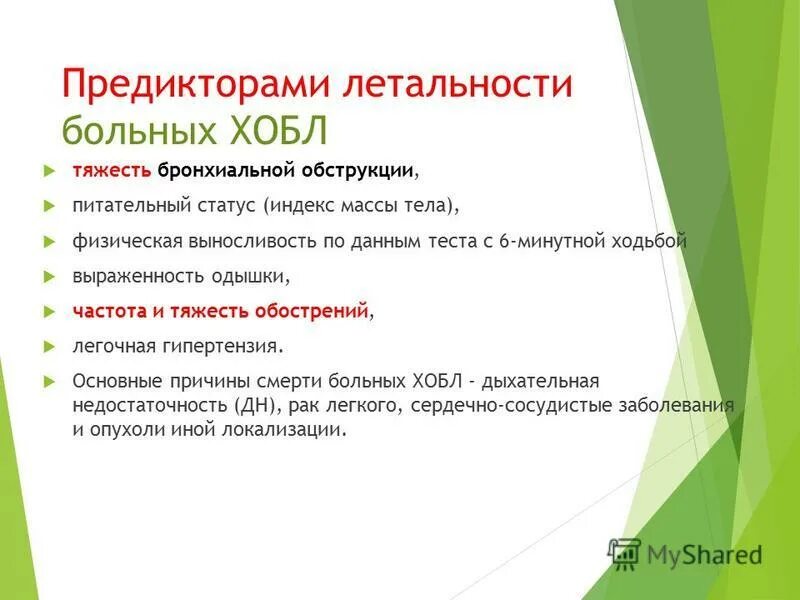 Предикторами летальности больных ХОБЛ

тяжесть бронхиальной обструкции,

питательный статус (индекс массы тела),

физическая выносливость по данным теста с 6-минутной ходьбой

выраженность одышки,

частота и тяжесть обострений,

легочная гипертензия.

Основные причины смерти больных ХОБЛ - дыхательная недостаточность (ДН), рак легкого, сердечно-сосудистые заболевания и опухоли иной локализации.

MyShared